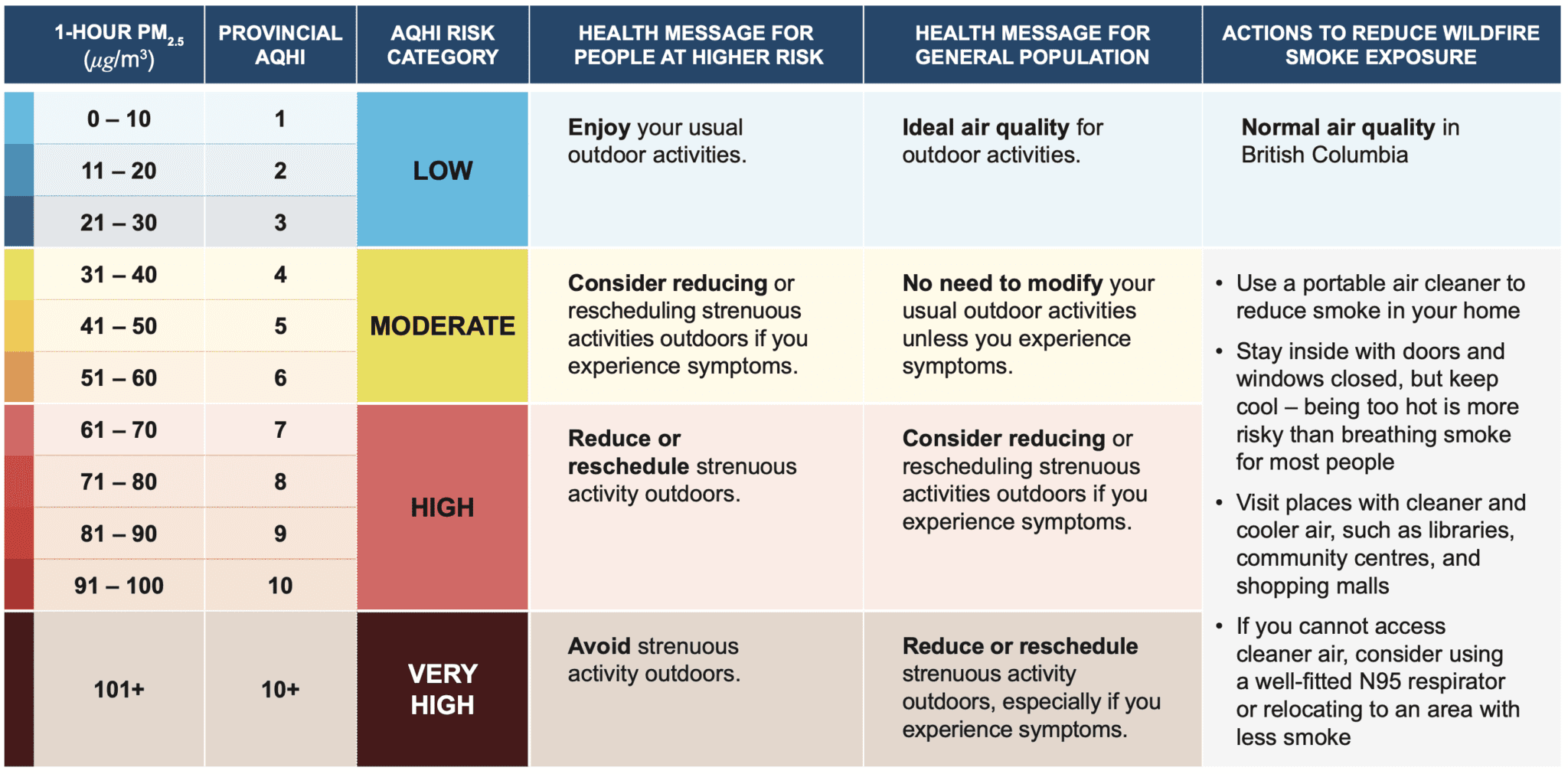 | 1-HOUR $PM_{2.5}$ ($\mu g/m^3$) | PROVINCIAL AQHI | AQHI RISK CATEGORY | HEALTH MESSAGE FOR PEOPLE AT HIGHER RISK | HEALTH MESSAGE FOR GENERAL POPULATION | ACTIONS TO REDUCE WILDFIRE SMOKE EXPOSURE |
|---|---|---|---|---|---|
| 0 – 10 | 1 | LOW | **Enjoy** your usual outdoor activities. | **Ideal air quality** for outdoor activities. | **Normal air quality** in British Columbia |
| 11 – 20 | 2 | | | | |
| 21 – 30 | 3 | | | | |
| 31 – 40 | 4 | MODERATE | **Consider reducing** or rescheduling strenuous activities outdoors if you experience symptoms. | **No need to modify** your usual outdoor activities unless you experience symptoms. | • Use a portable air cleaner to reduce smoke in your home • Stay inside with doors and windows closed, but keep cool – being too hot is more risky than breathing smoke for most people • Visit places with cleaner and cooler air, such as libraries, community centres, and shopping malls • If you cannot access cleaner air, consider using a well-fitted N95 respirator or relocating to an area with less smoke |
| 41 – 50 | 5 | | | | |
| 51 – 60 | 6 | | | | |
| 61 – 70 | 7 | HIGH | **Reduce or reschedule** strenuous activity outdoors. | **Consider reducing** or rescheduling strenuous activities outdoors if you experience symptoms. | |
| 71 – 80 | 8 | | | | |
| 81 – 90 | 9 | | | | |
| 91 – 100 | 10 | | | | |
| 101+ | 10+ | VERY HIGH | **Avoid** strenuous activity outdoors. | **Reduce or reschedule** strenuous activity outdoors, especially if you experience symptoms. | |